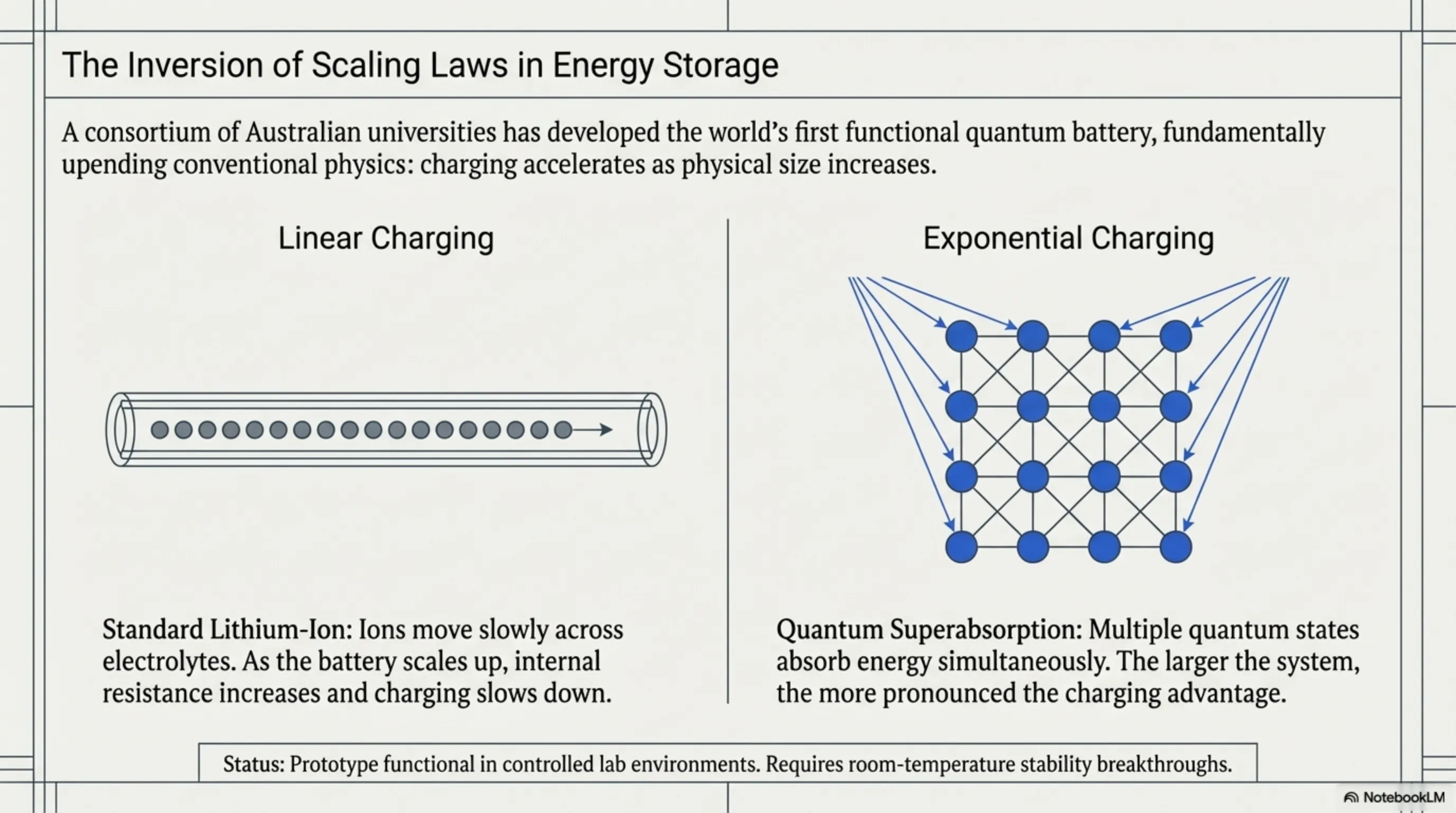 The Inversion of Scaling Laws in Energy Storage

A consortium of Australian universities has developed the world's first functional quantum battery, fundamentally upending conventional physics: charging accelerates as physical size increases.

Linear Charging

Standard Lithium-Ion: Ions move slowly across electrolytes. As the battery scales up, internal resistance increases and charging slows down.

Exponential Charging

Quantum Superabsorption: Multiple quantum states absorb energy simultaneously. The larger the system, the more pronounced the charging advantage.

Status: Prototype functional in controlled lab environments. Requires room-temperature stability breakthroughs.

NotebookLM